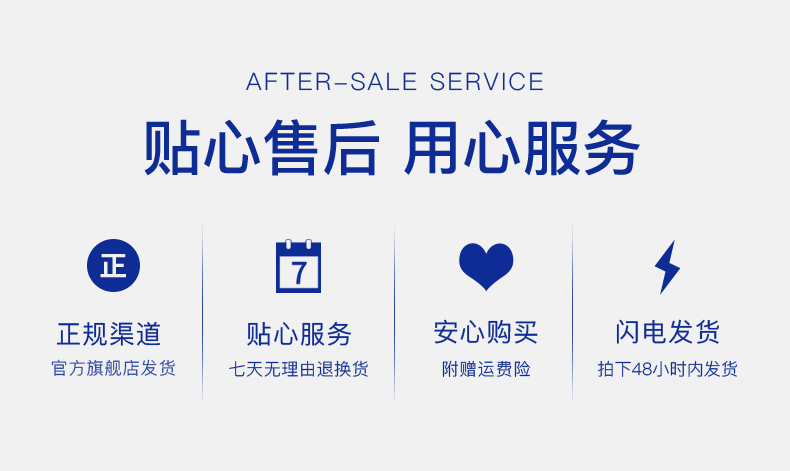 AFTER-SALE SERVICE

贴心售后 用心服务

正

正规渠道

官方旗舰店发货

7

贴心服务

七天无理由退换货

安心购买

附赠运费险

闪电发货

拍下48小时内发货